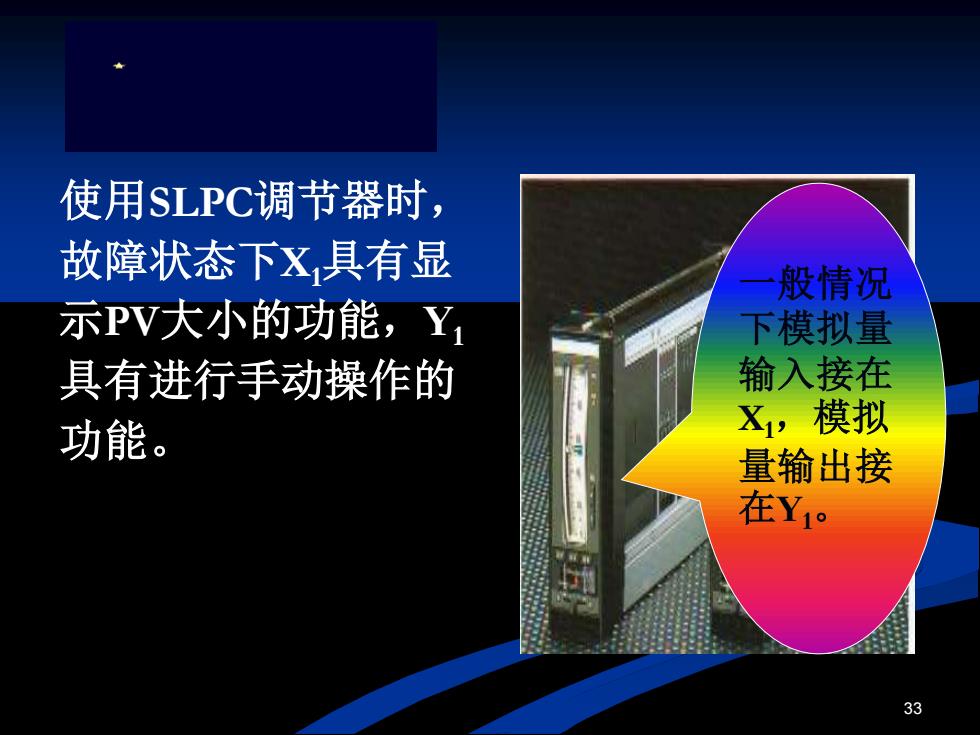 使用SLPC调节器时，故障状态下$X_1$具有显示PV大小的功能，$Y_1$具有进行手动操作的功能。

一般情况下模拟量输入接在$X_1$，模拟量输出接在$Y_1$。

33